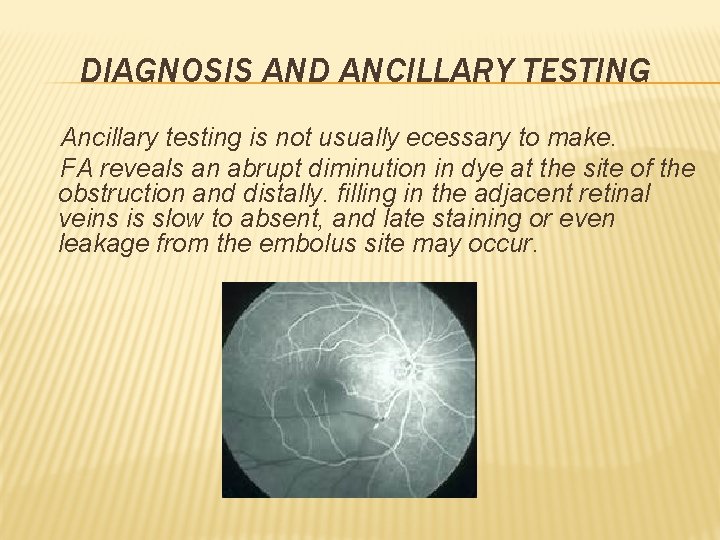 DIAGNOSIS AND ANCILLARY TESTING

Ancillary testing is not usually ecessary to make.

FA reveals an abrupt diminution in dye at the site of the obstruction and distally. filling in the adjacent retinal veins is slow to absent, and late staining or even leakage from the embolus site may occur.